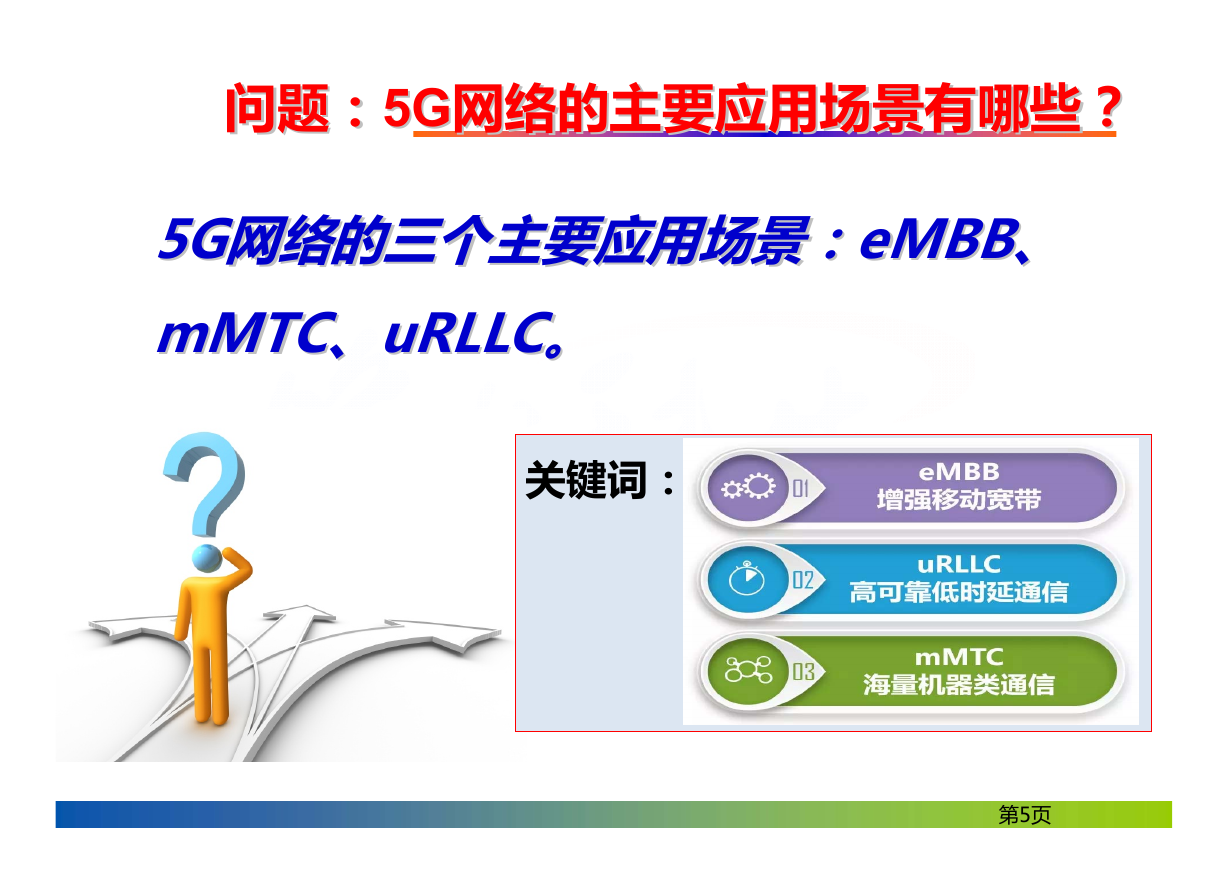 问题：5G网络的主要应用场景有哪些？

5G网络的三个主要应用场景：eMBB、mMTC、uRLLC。

关键词：

01 eMBB 增强移动宽带

02 uRLLC 高可靠低时延通信

03 mMTC 海量机器类通信

第5页